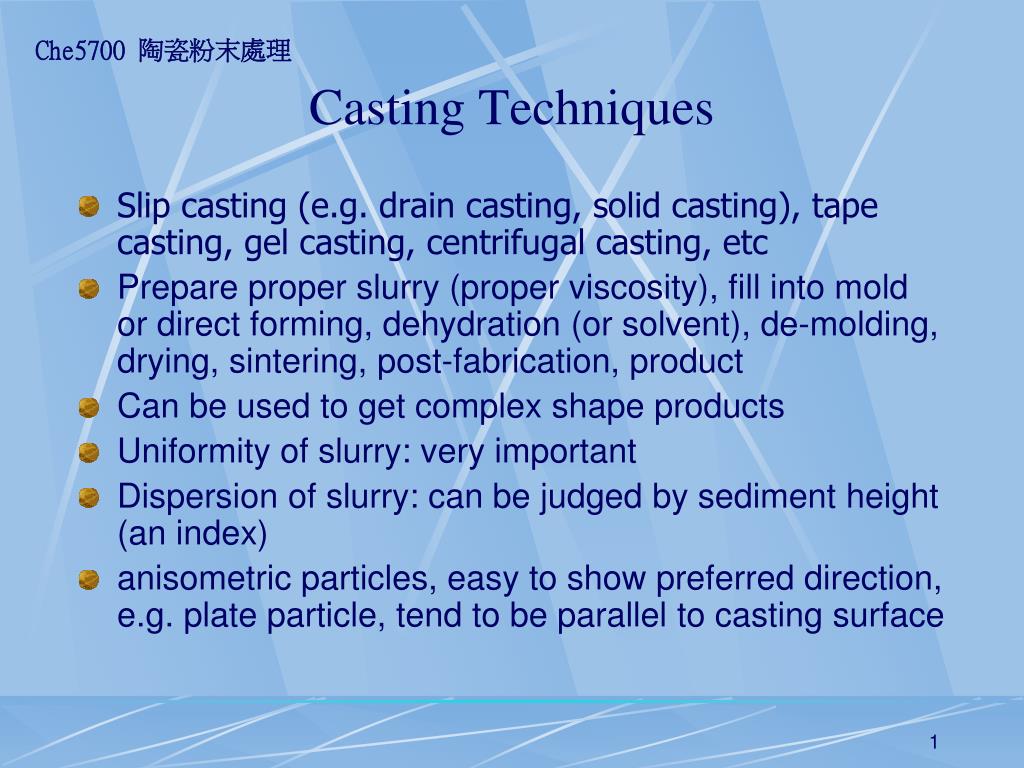 Che5700 陶瓷粉末處理

Casting Techniques

Slip casting (e.g. drain casting, solid casting), tape casting, gel casting, centrifugal casting, etc

Prepare proper slurry (proper viscosity), fill into mold or direct forming, dehydration (or solvent), de-molding, drying, sintering, post-fabrication, product

Can be used to get complex shape products

Uniformity of slurry: very important

Dispersion of slurry: can be judged by sediment height (an index)

anisometric particles, easy to show preferred direction, e.g. plate particle, tend to be parallel to casting surface

1